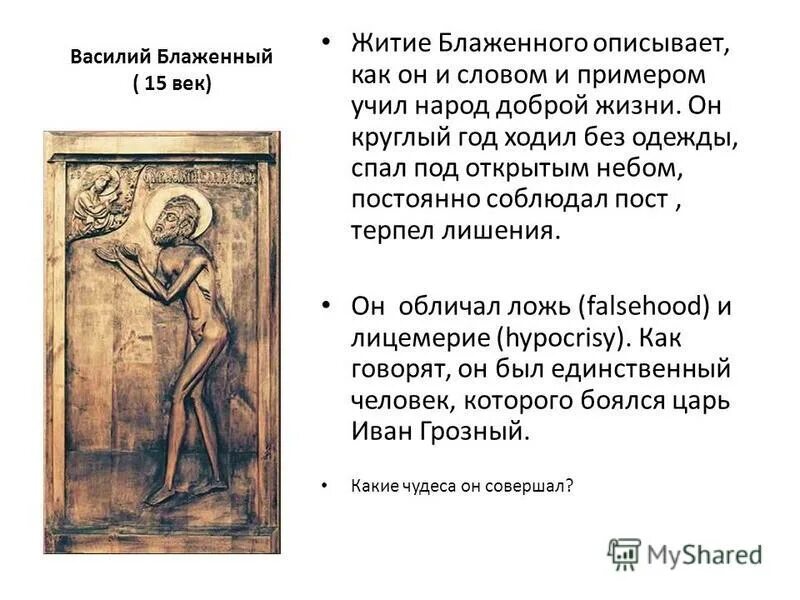 Василий Блаженный
( 15 век)

• Житие Блаженного описывает, как он и словом и примером учил народ доброй жизни. Он круглый год ходил без одежды, спал под открытым небом, постоянно соблюдал пост , терпел лишения.

• Он обличал ложь (falsehood) и лицемерие (hypocrisy). Как говорят, он был единственный человек, которого боялся царь Иван Грозный.

• Какие чудеса он совершал?

MyShared